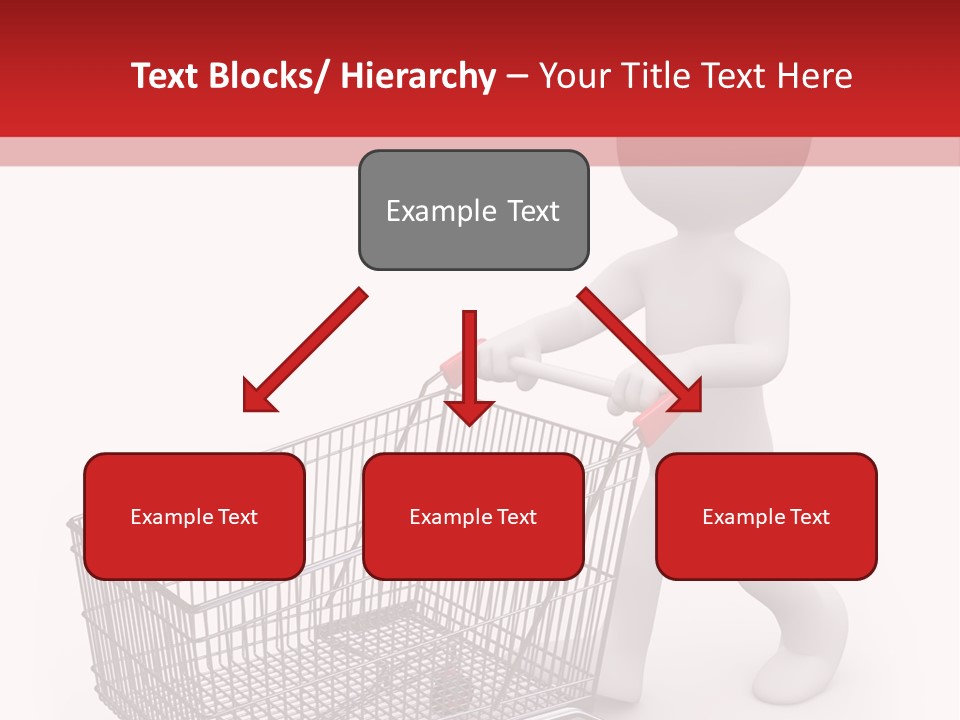 Text Blocks/ Hierarchy – Your Title Text Here

Example Text

Example Text

Example Text

Example Text